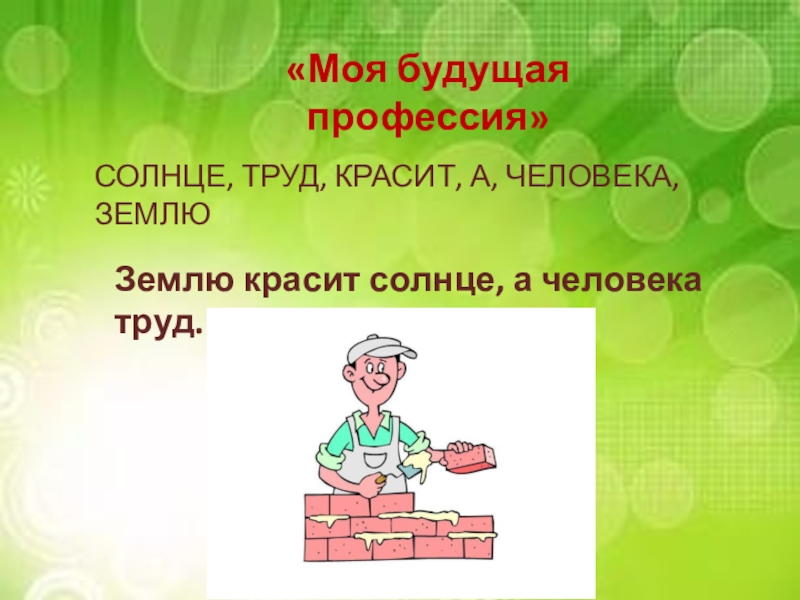 «Моя будущая профессия»

СОЛНЦЕ, ТРУД, КРАСИТ, А, ЧЕЛОВЕКА, ЗЕМЛЮ

Землю красит солнце, а человека труд.